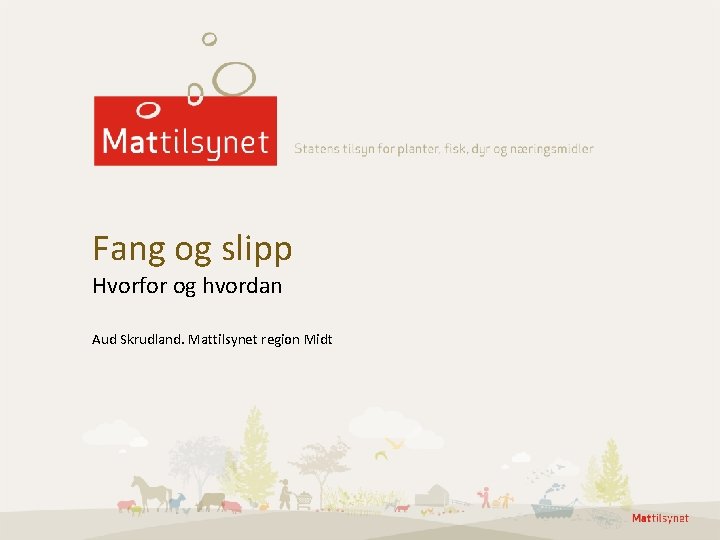 Mattilsynet

Statens tilsyn for planter, fisk, dyr og næringsmidler

Fang og slipp

Hvorfor og hvordan

Aud Skrudland. Mattilsynet region Midt

Mattilsynet